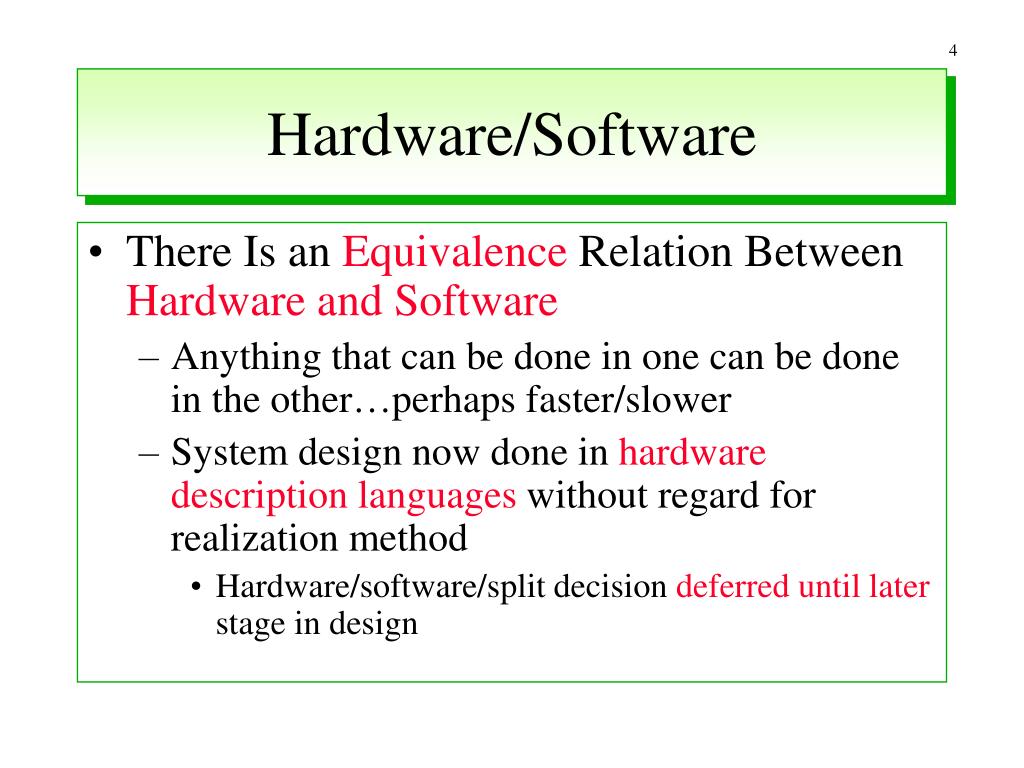 4

Hardware/Software

• There Is an Equivalence Relation Between Hardware and Software
– Anything that can be done in one can be done in the other…perhaps faster/slower
– System design now done in hardware description languages without regard for realization method
• Hardware/software/split decision deferred until later stage in design